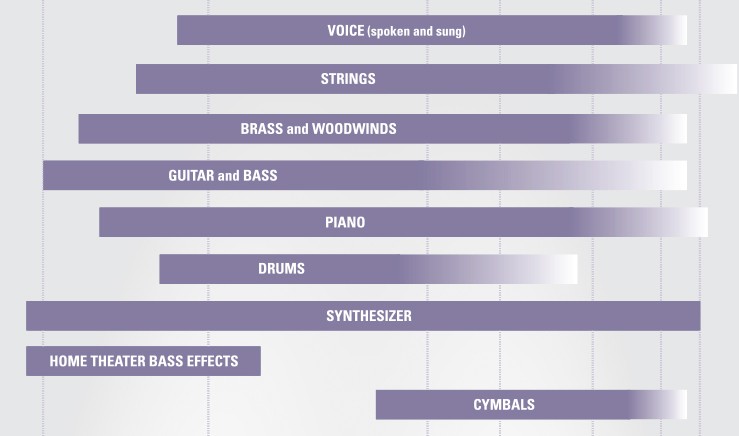 VOICE (spoken and sung)

STRINGS

BRASS and WOODWINDS

GUITAR and BASS

PIANO

DRUMS

SYNTHESIZER

HOME THEATER BASS EFFECTS

CYMBALS